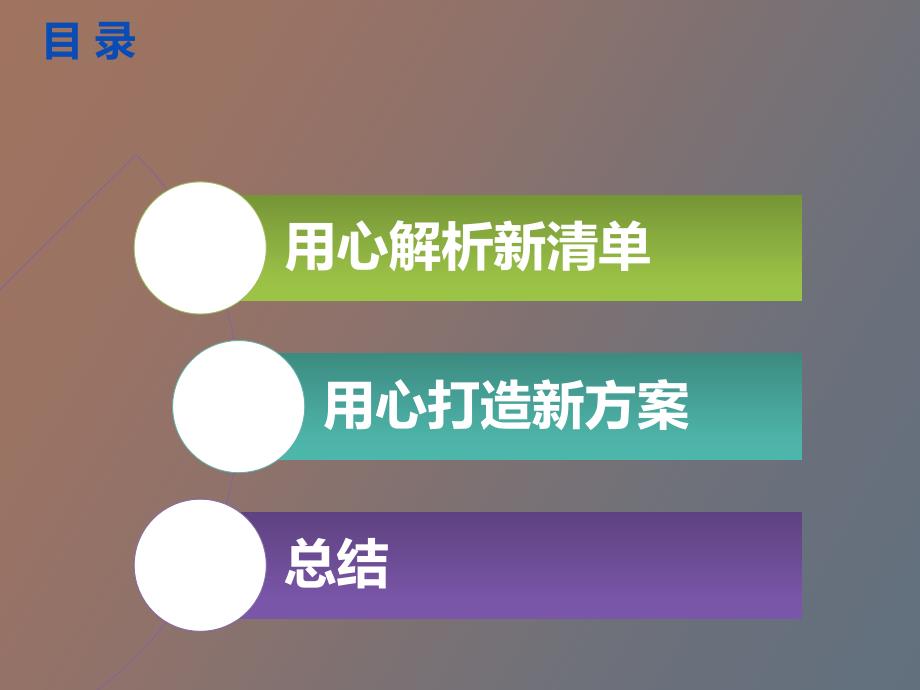 目 录

用心解析新清单

用心打造新方案

总结